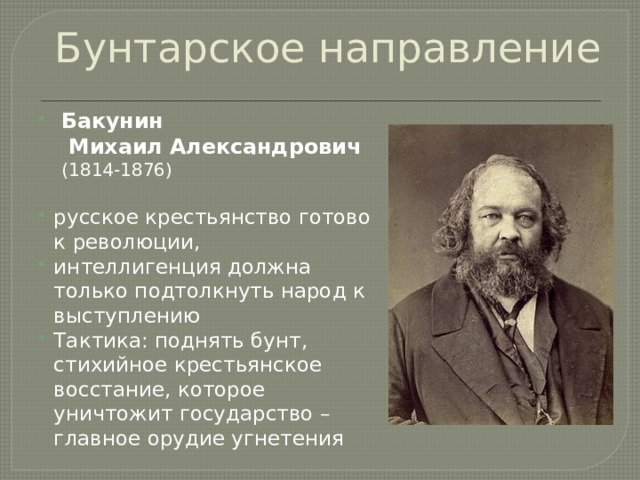 Бунтарское направление

Бакунин Михаил Александрович (1814-1876)

русское крестьянство готово к революции,

интеллигенция должна только подтолкнуть народ к выступлению

Тактика: поднять бунт, стихийное крестьянское восстание, которое уничтожит государство – главное орудие угнетения